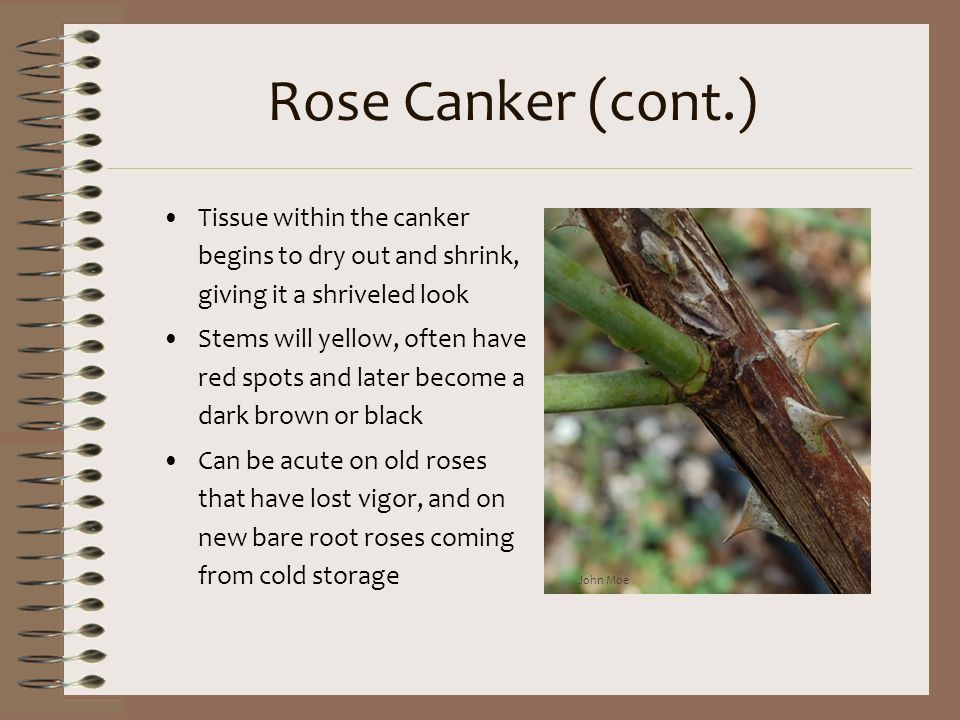 Rose Canker (cont.)

• Tissue within the canker begins to dry out and shrink, giving it a shriveled look
• Stems will yellow, often have red spots and later become a dark brown or black
• Can be acute on old roses that have lost vigor, and on new bare root roses coming from cold storage

John Moe